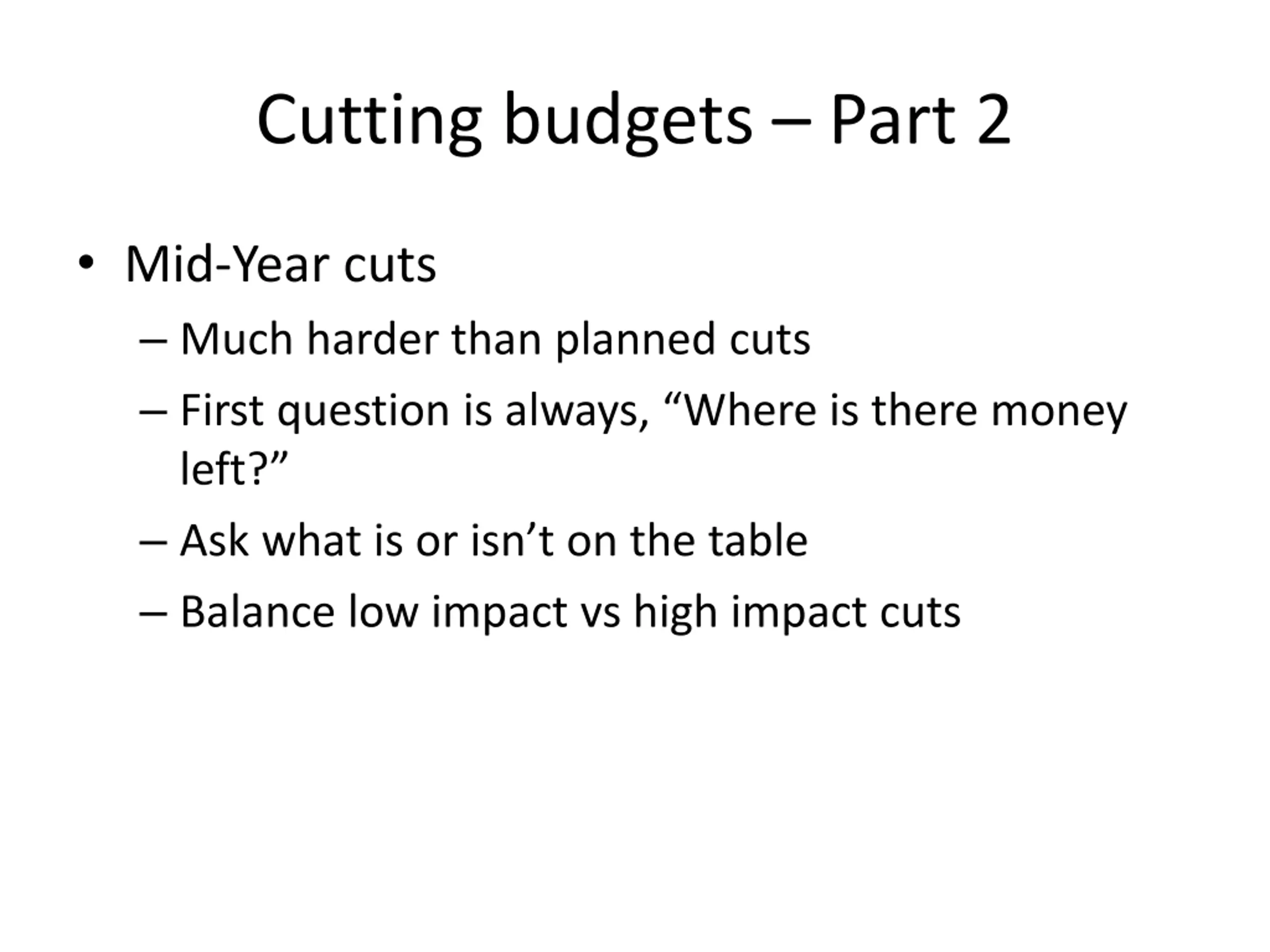 Cutting budgets – Part 2

• Mid-Year cuts
– Much harder than planned cuts
– First question is always, “Where is there money left?”
– Ask what is or isn’t on the table
– Balance low impact vs high impact cuts